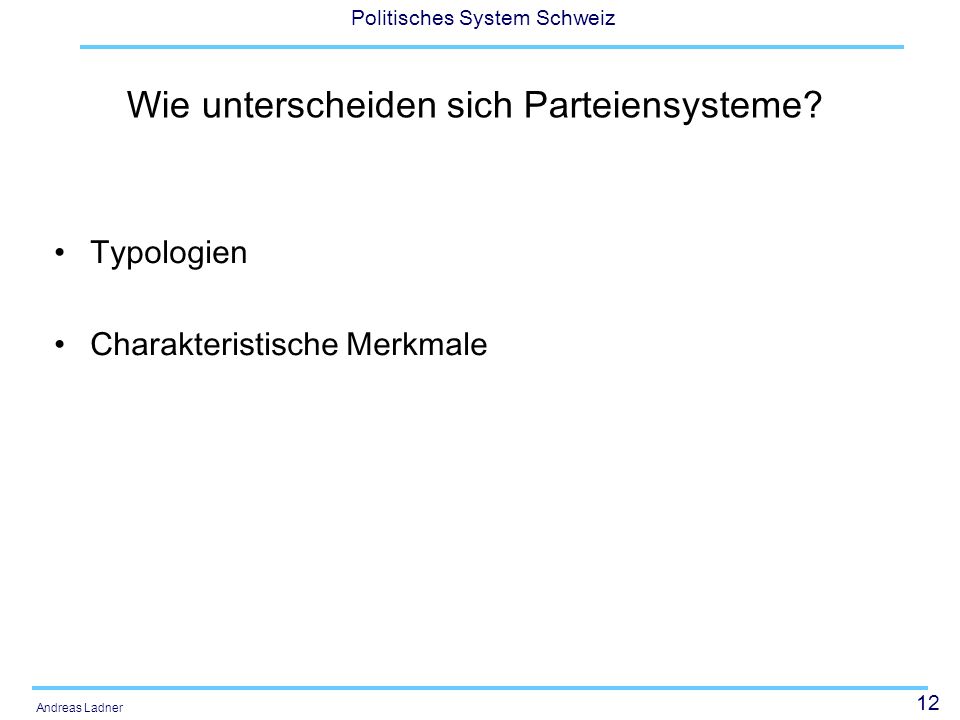 Politisches System Schweiz

Wie unterscheiden sich Parteiensysteme?

• Typologien

• Charakteristische Merkmale

Andreas Ladner

12